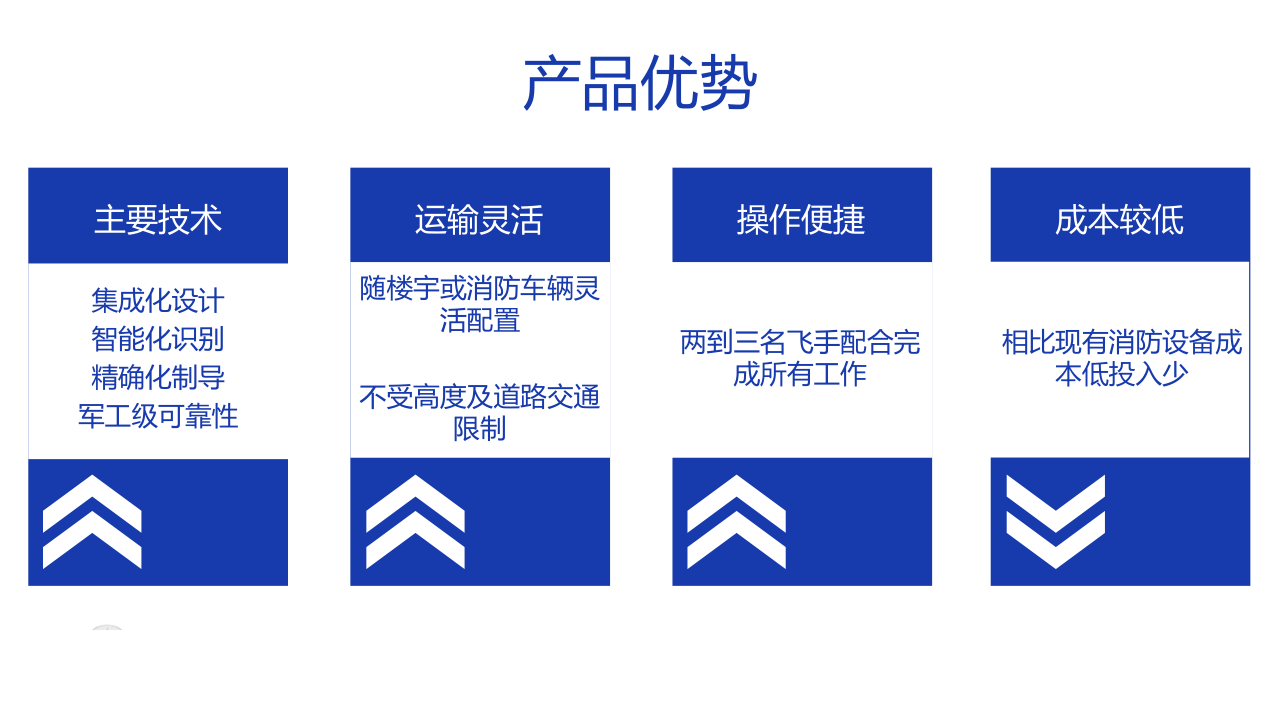 产品优势

主要技术

集成化设计
智能化识别
精确化制导
军工级可靠性

运输灵活

随楼宇或消防车辆灵活配置

不受高度及道路交通限制

操作便捷

两到三名飞手配合完成所有工作

成本较低

相比现有消防设备成本低投入少